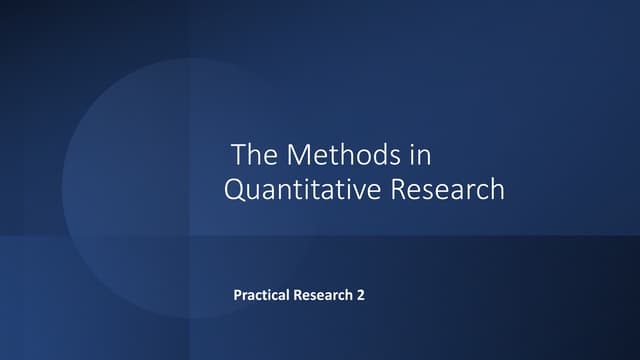 The Methods in Quantitative Research

Practical Research 2